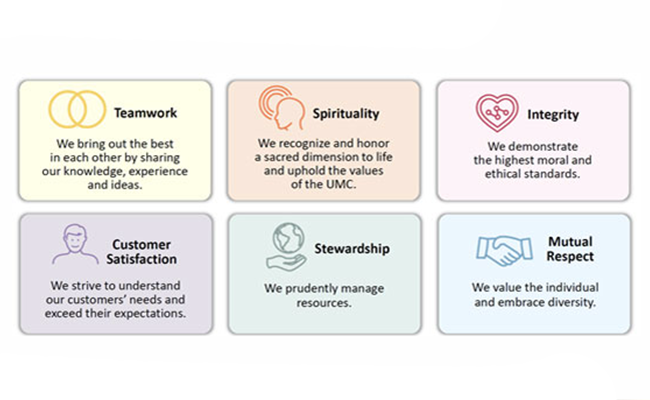 Teamwork

We bring out the best in each other by sharing our knowledge, experience and ideas.

Spirituality

We recognize and honor a sacred dimension to life and uphold the values of the UMC.

Integrity

We demonstrate the highest moral and ethical standards.

Customer Satisfaction

We strive to understand our customers' needs and exceed their expectations.

Stewardship

We prudently manage resources.

Mutual Respect

We value the individual and embrace diversity.